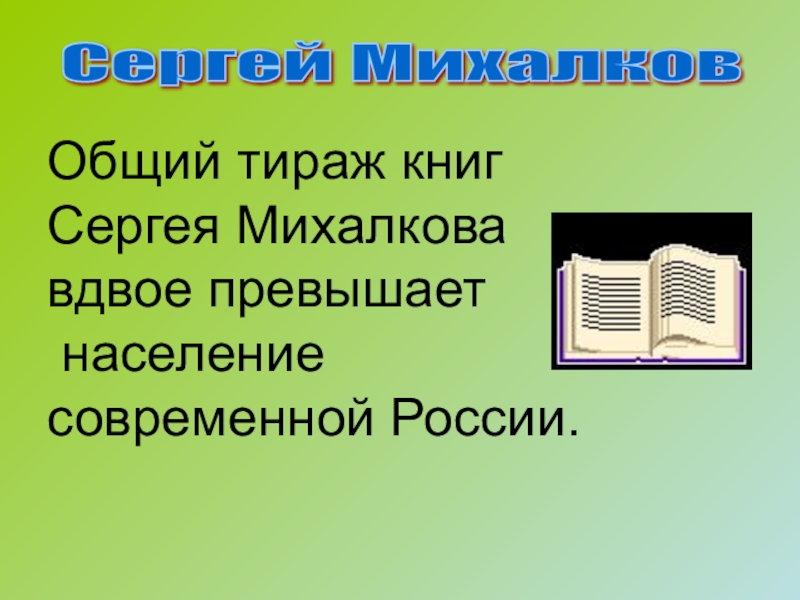 Сергей Михалков

Общий тираж книг Сергея Михалкова вдвое превышает население современной России.